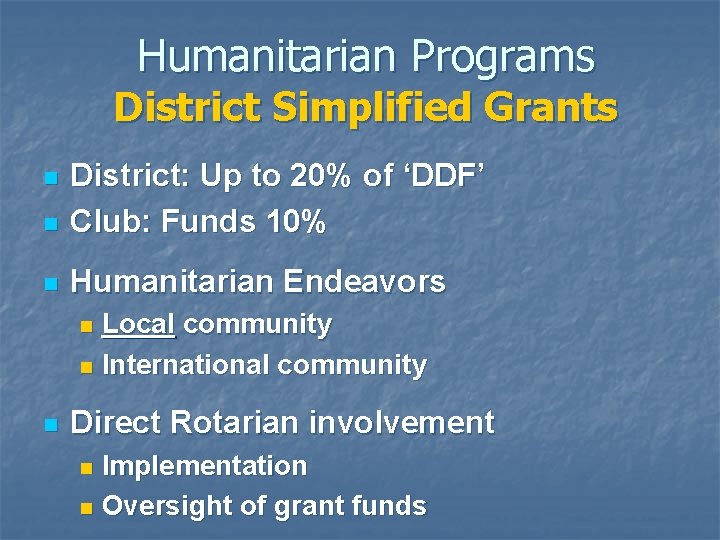 Humanitarian Programs
District Simplified Grants

- District: Up to 20% of ‘DDF’
- Club: Funds 10%

- Humanitarian Endeavors
  - Local community
  - International community

- Direct Rotarian involvement
  - Implementation
  - Oversight of grant funds